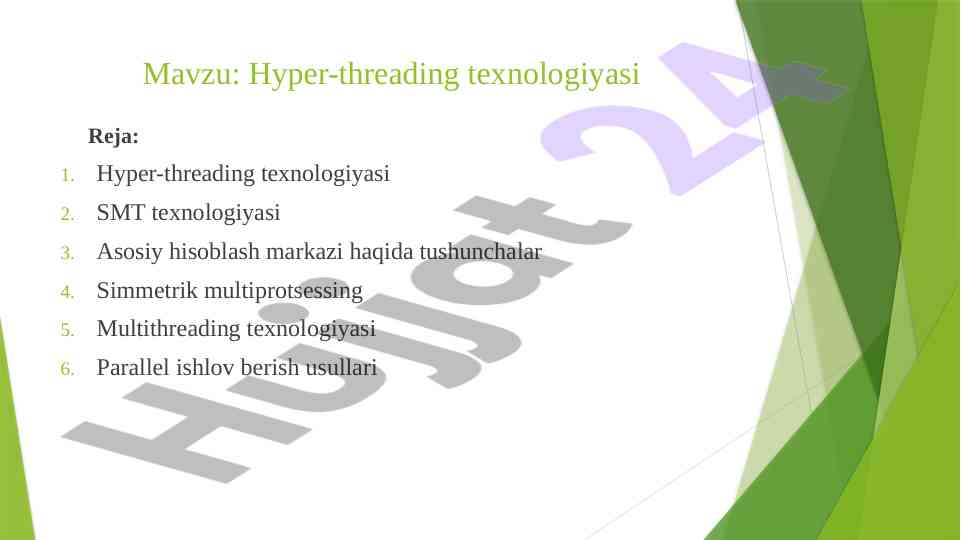 Mavzu: Hyper-threading texnologiyasi

Reja:

1. Hyper-threading texnologiyasi
2. SMT texnologiyasi
3. Asosiy hisoblash markazi haqida tushunchalar
4. Simmetrik multiprotsessing
5. Multithreading texnologiyasi
6. Parallel ishlov berish usullari

Hujjat 24